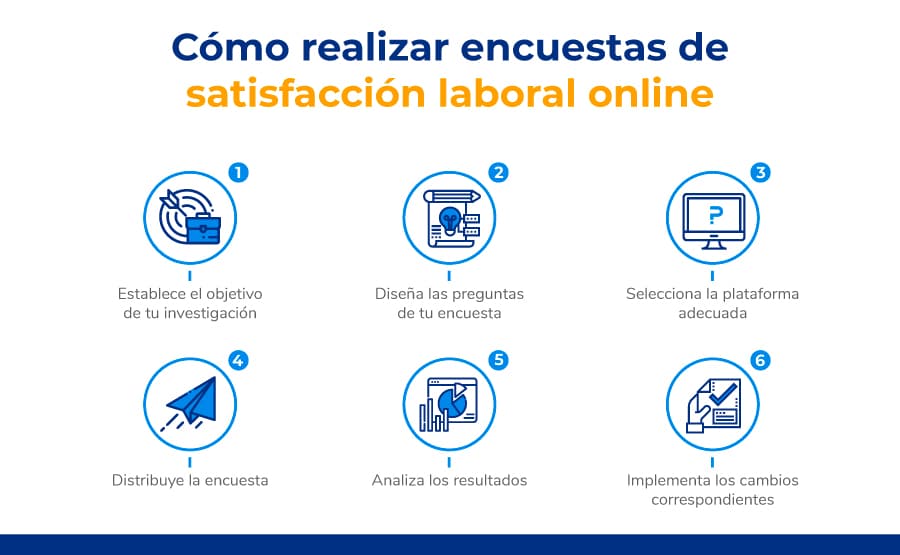 Cómo realizar encuestas de satisfacción laboral online

1
Establece el objetivo de tu investigación

2
Diseña las preguntas de tu encuesta

3
?
Selecciona la plataforma adecuada

4
Distribuye la encuesta

5
Analiza los resultados

6
Implementa los cambios correspondientes